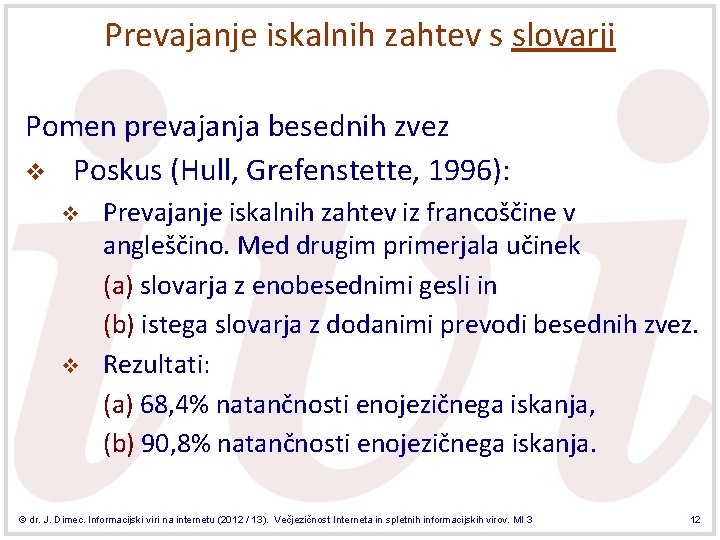 Prevajanje iskalnih zahtev s slovarji

Pomen prevajanja besednih zvez

❖ Poskus (Hull, Grefenstette, 1996):

❖ Prevajanje iskalnih zahtev iz francoščine v angleščino. Med drugim primerjala učinek

(a) slovarja z enobesednimi gesli in

(b) istega slovarja z dodanimi prevodi besednih zvez.

❖ Rezultati:

(a) 68,4% natančnosti enojezičnega iskanja,

(b) 90,8% natančnosti enojezičnega iskanja.

© dr. J. Dimec. Informacijski viri na internetu (2012 / 13). Večjezičnost Interneta in spletnih informacijskih virov. MI 3

12